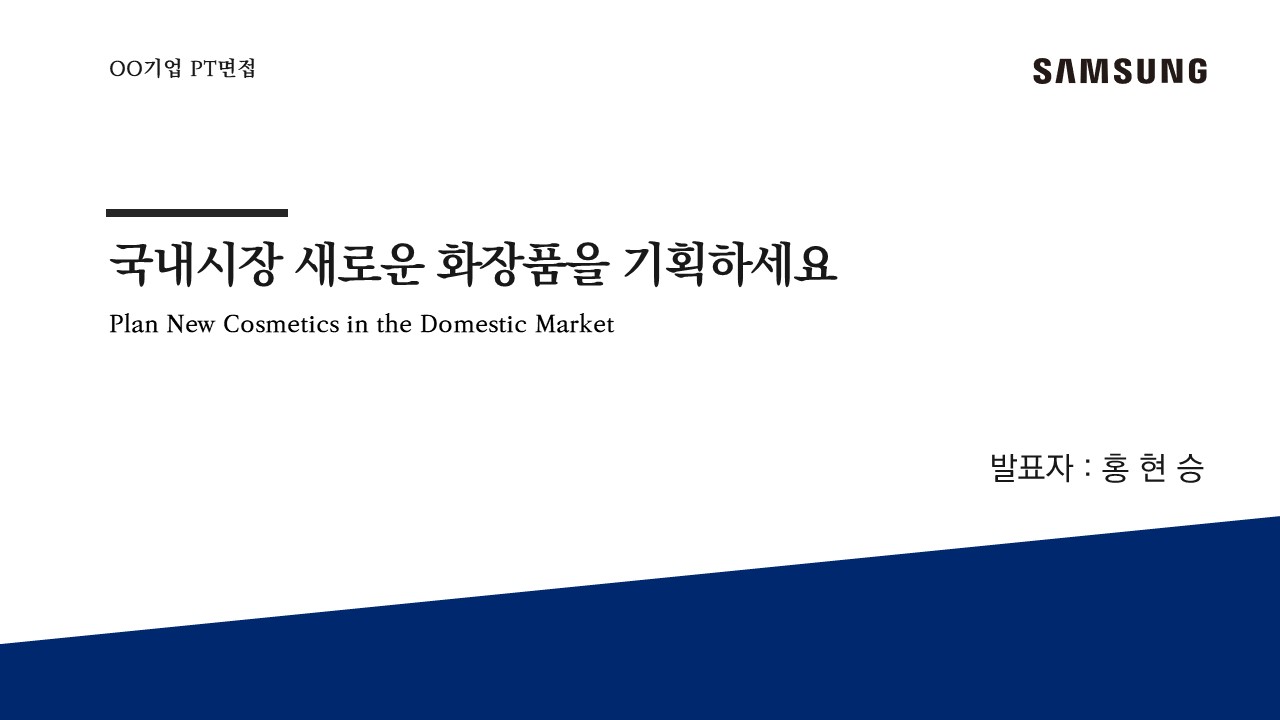 OO기업 PT면접

SAMSUNG

국내시장 새로운 화장품을 기획하세요

Plan New Cosmetics in the Domestic Market

발표자 : 홍 현 승